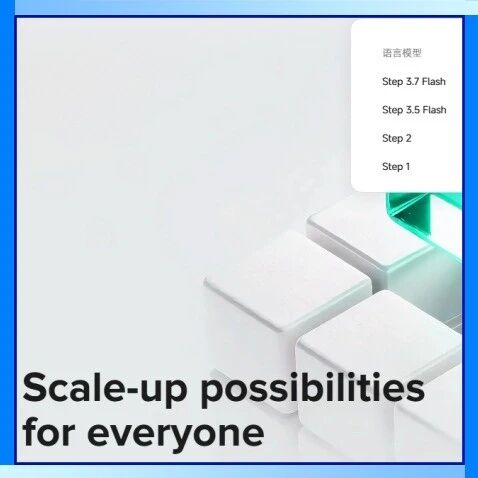 语言模型

Step 3.7 Flash

Step 3.5 Flash

Step 2

Step 1

Scale-up possibilities for everyone